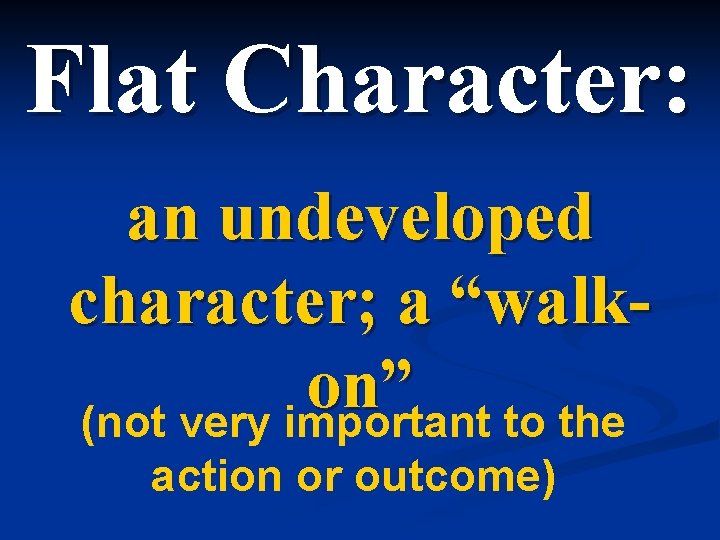 Flat Character:

an undeveloped character; a “walk-on”

(not very important to the action or outcome)